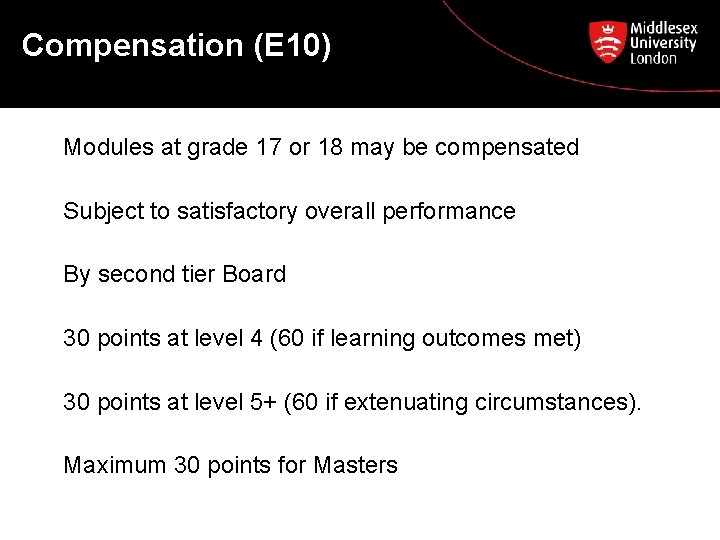 Compensation (E10)

Middlesex University London

Modules at grade 17 or 18 may be compensated

Subject to satisfactory overall performance

By second tier Board

30 points at level 4 (60 if learning outcomes met)

30 points at level 5+ (60 if extenuating circumstances).

Maximum 30 points for Masters